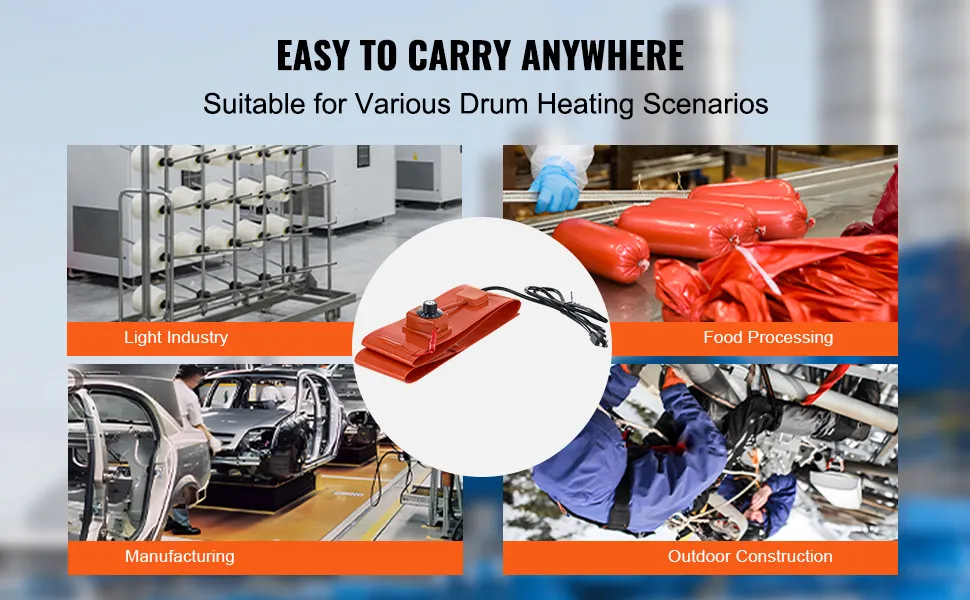 EASY TO CARRY ANYWHERE

Suitable for Various Drum Heating Scenarios

Light Industry

Food Processing

Manufacturing

Outdoor Construction